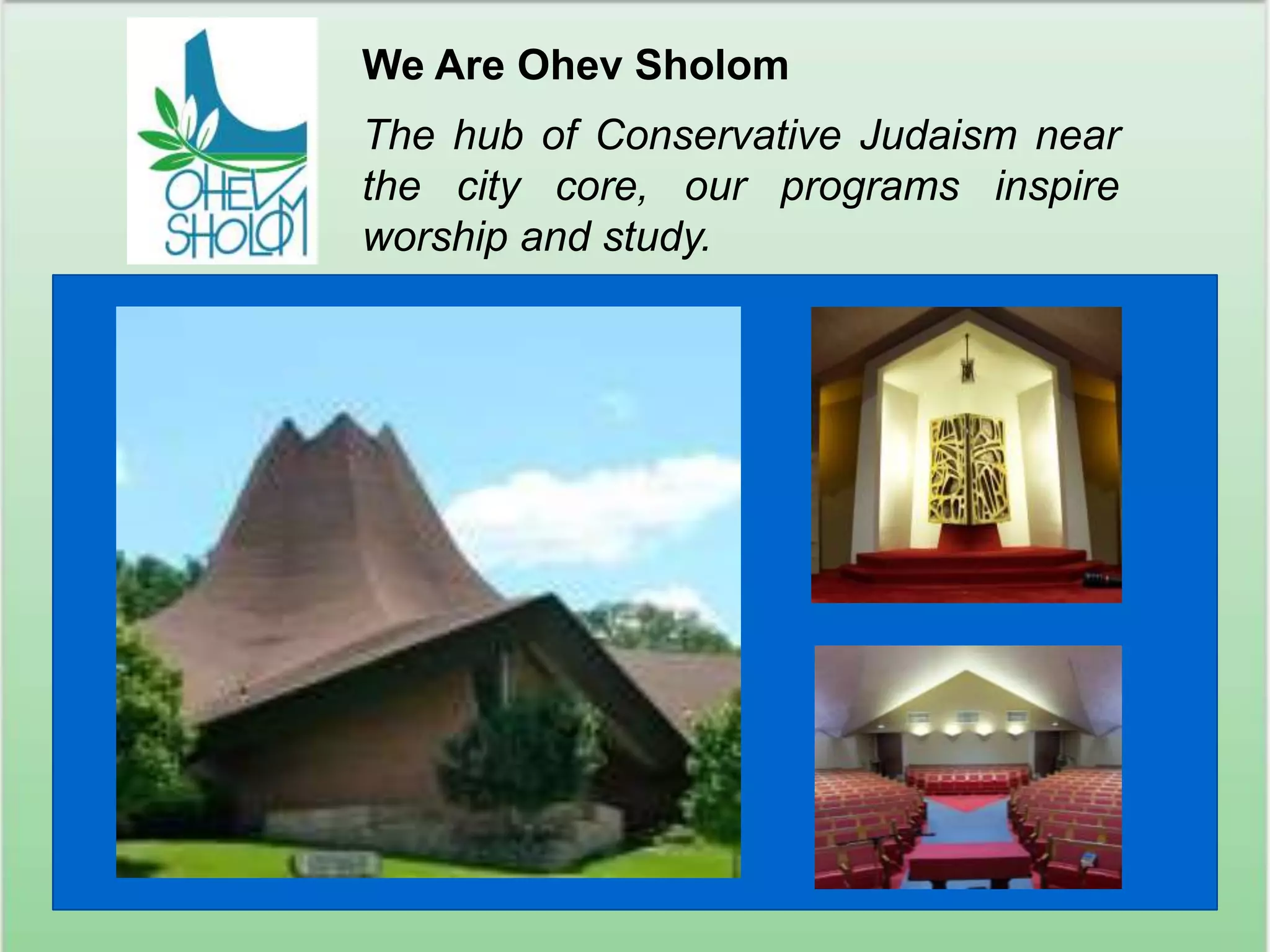 OHEV SHOLOM

We Are Ohev Sholom

The hub of Conservative Judaism near the city core, our programs inspire worship and study.